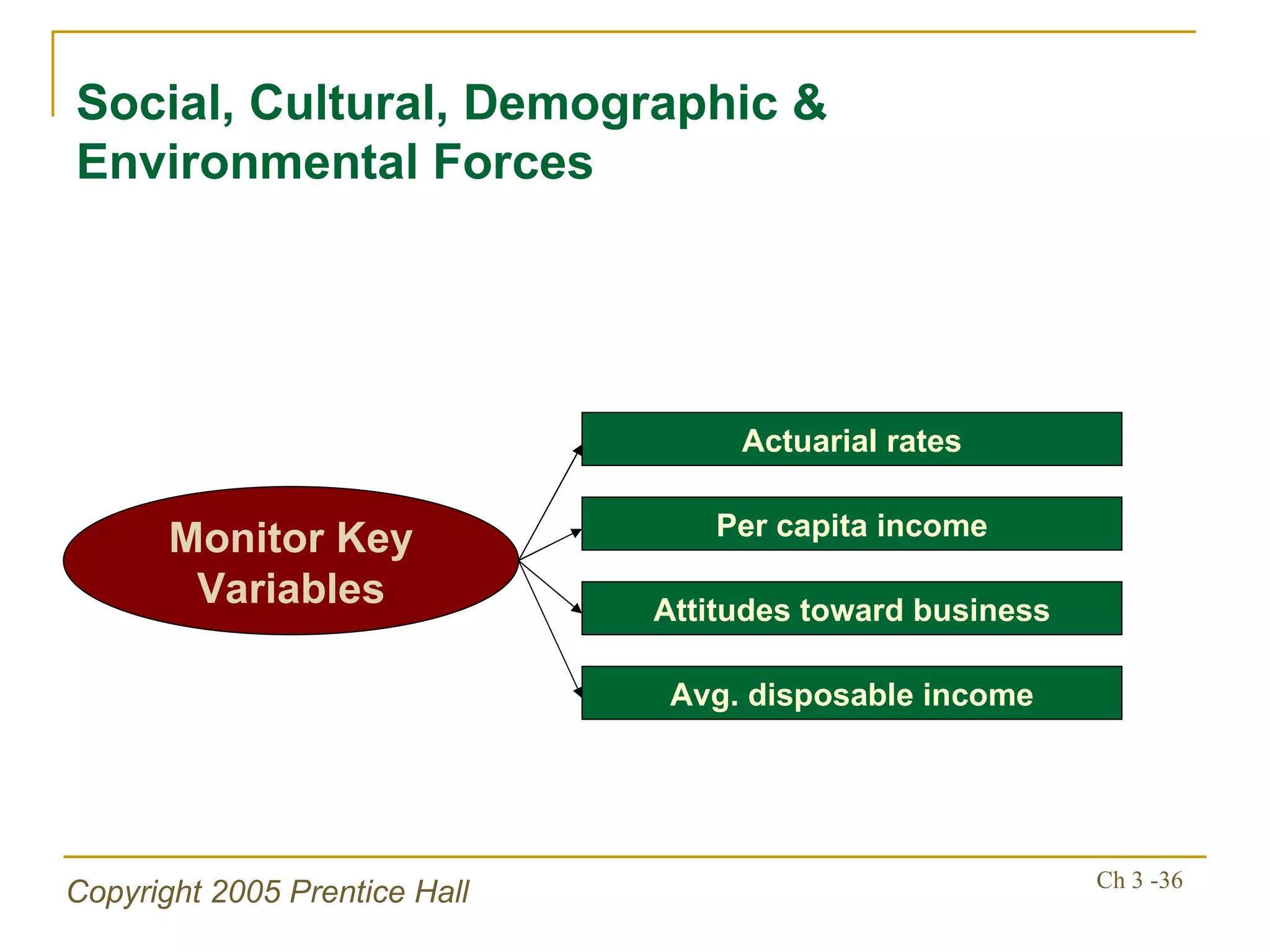 Social, Cultural, Demographic & Environmental Forces

Monitor Key Variables

Actuarial rates

Per capita income

Attitudes toward business

Avg. disposable income

Copyright 2005 Prentice Hall

Ch 3 -36